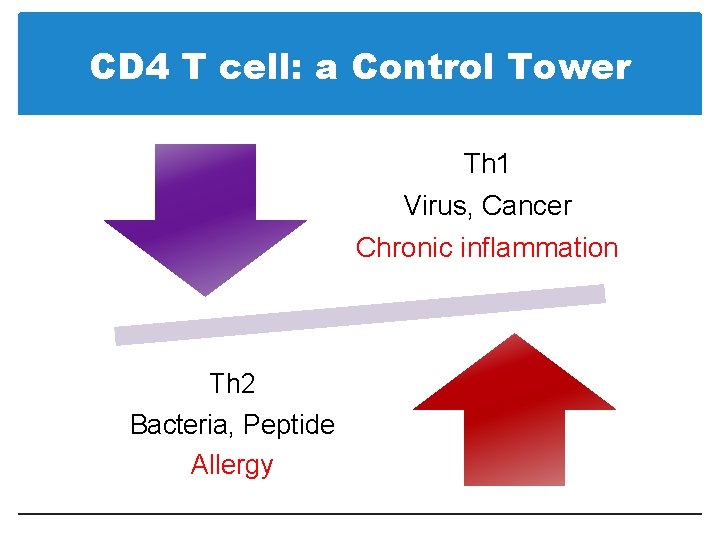 CD4 T cell: a Control Tower

Th1
Virus, Cancer
Chronic inflammation

Th2
Bacteria, Peptide
Allergy